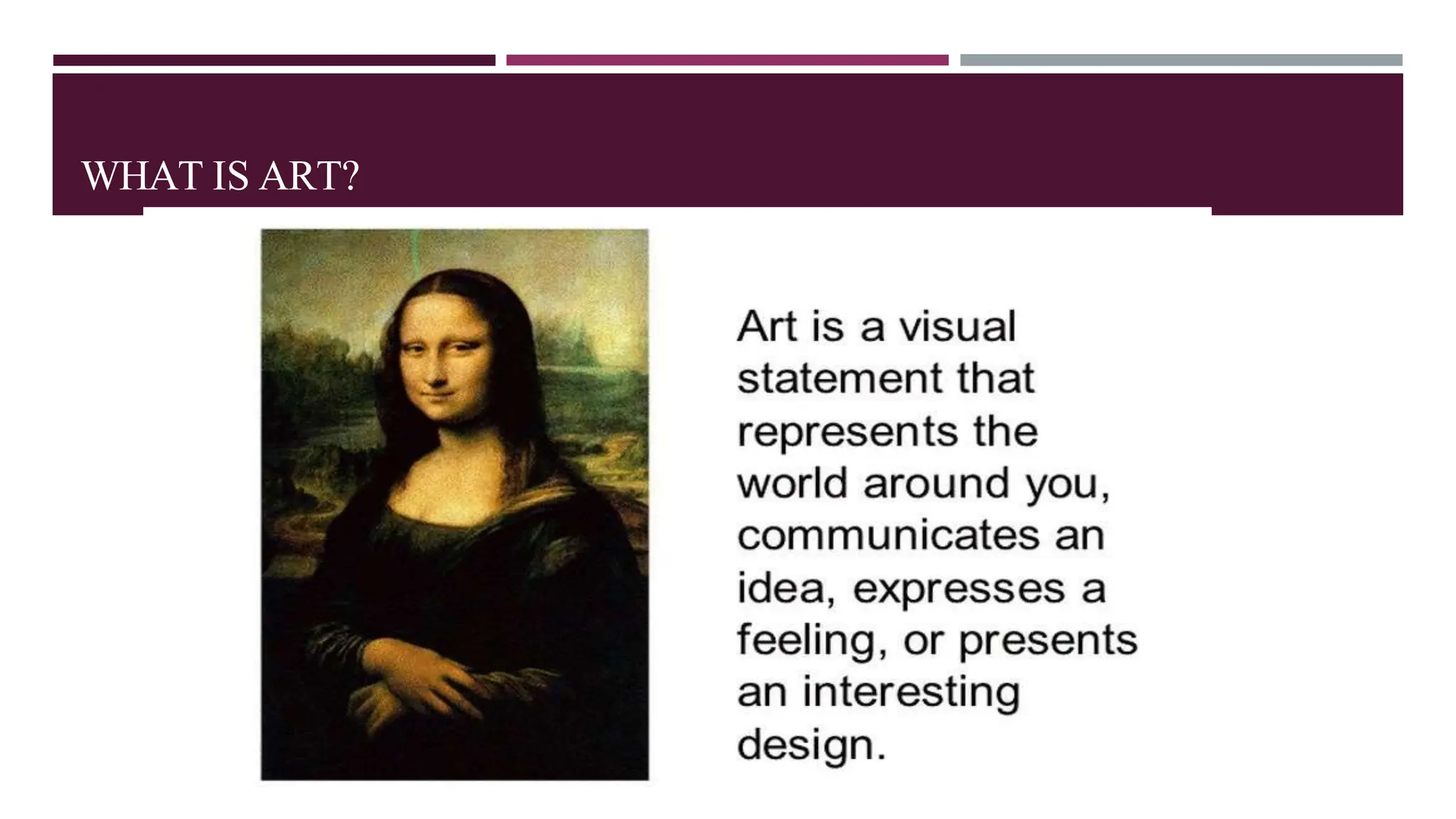 WHAT IS ART?

Art is a visual statement that represents the world around you, communicates an idea, expresses a feeling, or presents an interesting design.